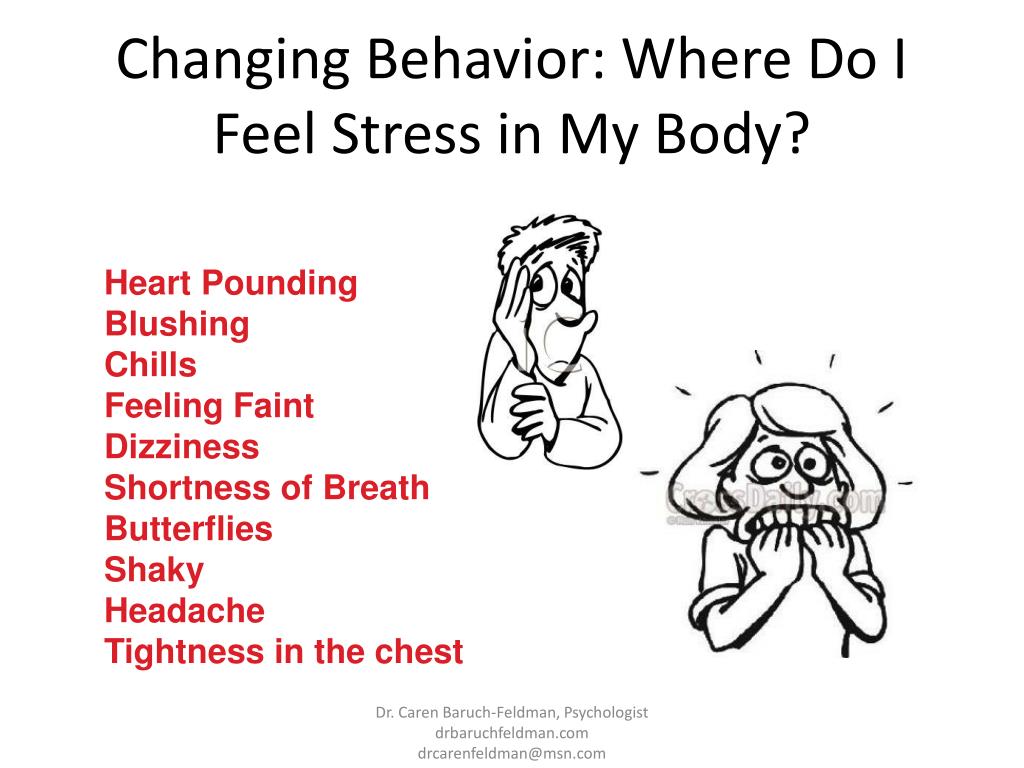 Changing Behavior: Where Do I Feel Stress in My Body?

Heart Pounding
Blushing
Chills
Feeling Faint
Dizziness
Shortness of Breath
Butterflies
Shaky
Headache
Tightness in the chest

CrossDaily.com

Dr. Caren Baruch-Feldman, Psychologist
drbaruchfeldman.com
drcarenfeldman@msn.com